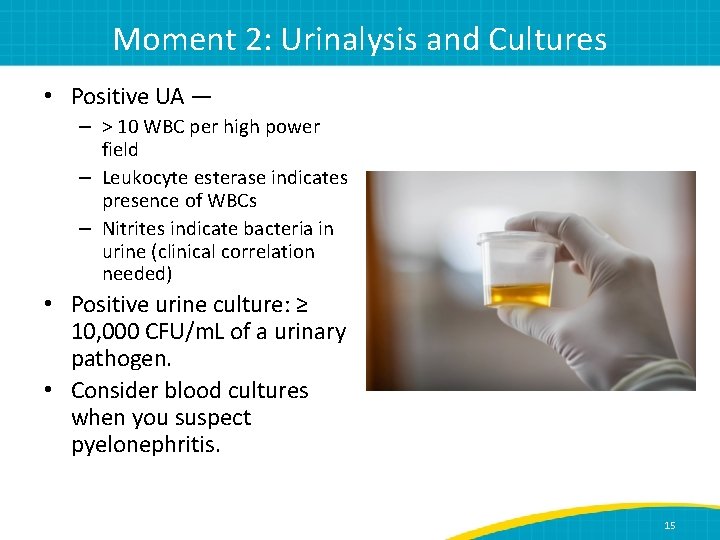 Moment 2: Urinalysis and Cultures

• Positive UA —
– > 10 WBC per high power field
– Leukocyte esterase indicates presence of WBCs
– Nitrites indicate bacteria in urine (clinical correlation needed)
• Positive urine culture: ≥ 10,000 CFU/mL of a urinary pathogen.
• Consider blood cultures when you suspect pyelonephritis.

15